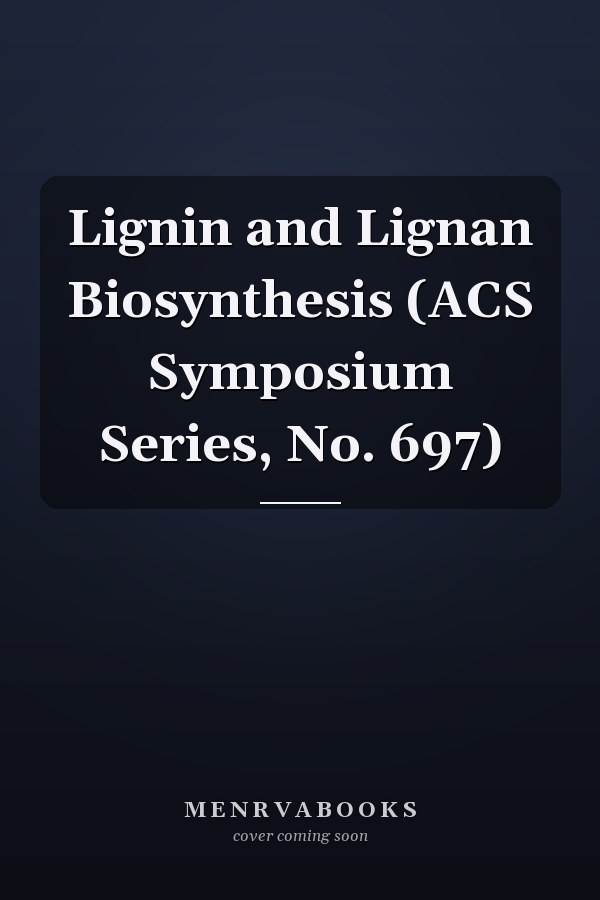 Lignin and Lignan Biosynthesis (ACS Symposium Series, No. 697)

MENRVABOOKS
cover coming soon